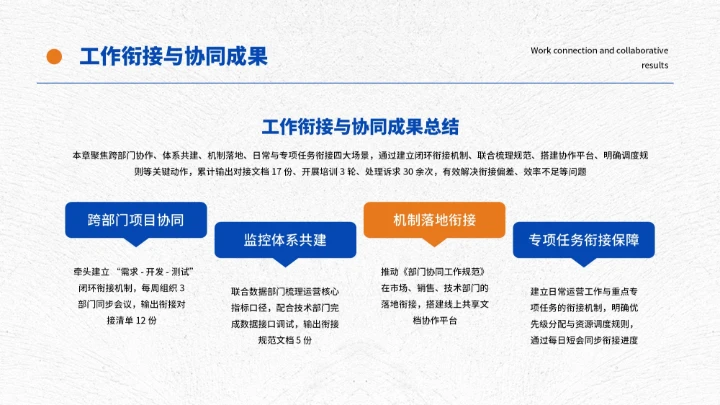 工作衔接与协同成果

Work connection and collaborative results

工作衔接与协同成果总结

本章聚焦跨部门协作、体系共建、机制落地、日常与专项任务衔接四大场景，通过建立闭环衔接机制、联合梳理规范、搭建协作平台、明确调度规则等关键动作，累计输出对接文档 17 份、开展培训 3 轮、处理诉求 30 余次，有效解决衔接偏差、效率不足等问题

跨部门项目协同

牵头建立 “需求 - 开发 - 测试” 闭环衔接机制，每周组织 3 部门同步会议，输出衔接对接清单 12 份

监控体系共建

联合数据部门梳理运营核心指标口径，配合技术部门完成数据接口调试，输出衔接规范文档 5 份

机制落地衔接

推动《部门协同工作规范》在市场、销售、技术部门的落地衔接，搭建线上共享文档协作平台

专项任务衔接保障

建立日常运营工作与重点专项任务的衔接机制，明确优先级分配与资源调度规则，通过每日短会同步衔接进度